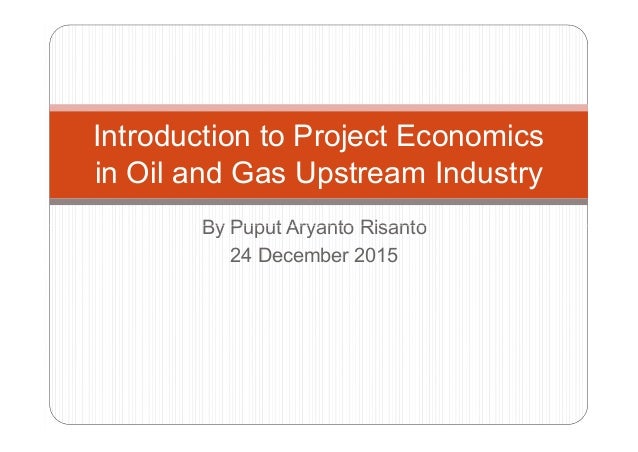 Introduction to Project Economics in Oil and Gas Upstream Industry

By Puput Aryanto Risanto
24 December 2015